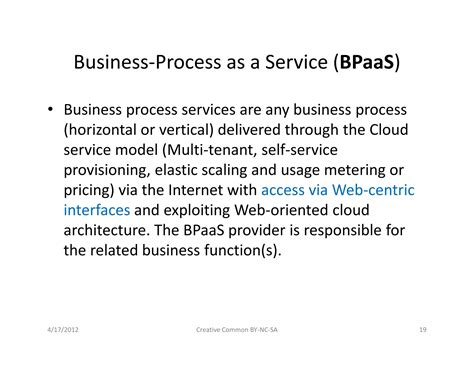 Business-Process as a Service (BPaaS)

• Business process services are any business process (horizontal or vertical) delivered through the Cloud service model (Multi-tenant, self-service provisioning, elastic scaling and usage metering or pricing) via the Internet with access via Web-centric interfaces and exploiting Web-oriented cloud architecture. The BPaaS provider is responsible for the related business function(s).

4/17/2012 Creative Common BY-NC-SA 19